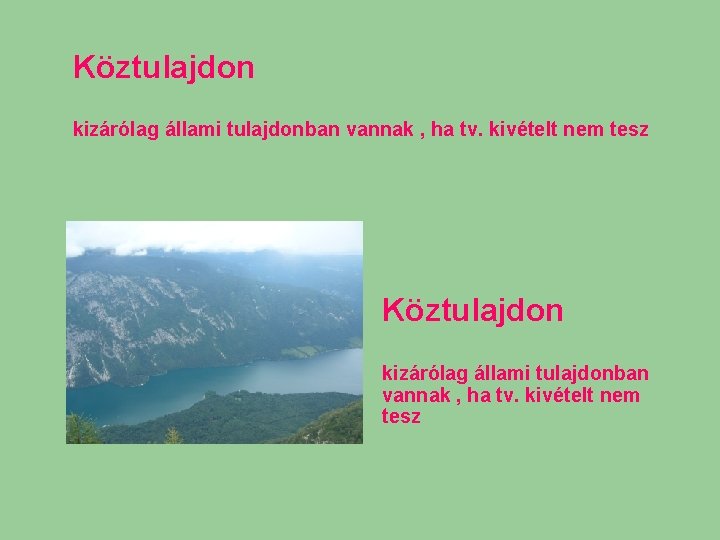 Köztulajdon

kizárólag állami tulajdonban vannak , ha tv. kivételt nem tesz

Köztulajdon

kizárólag állami tulajdonban vannak , ha tv. kivételt nem tesz